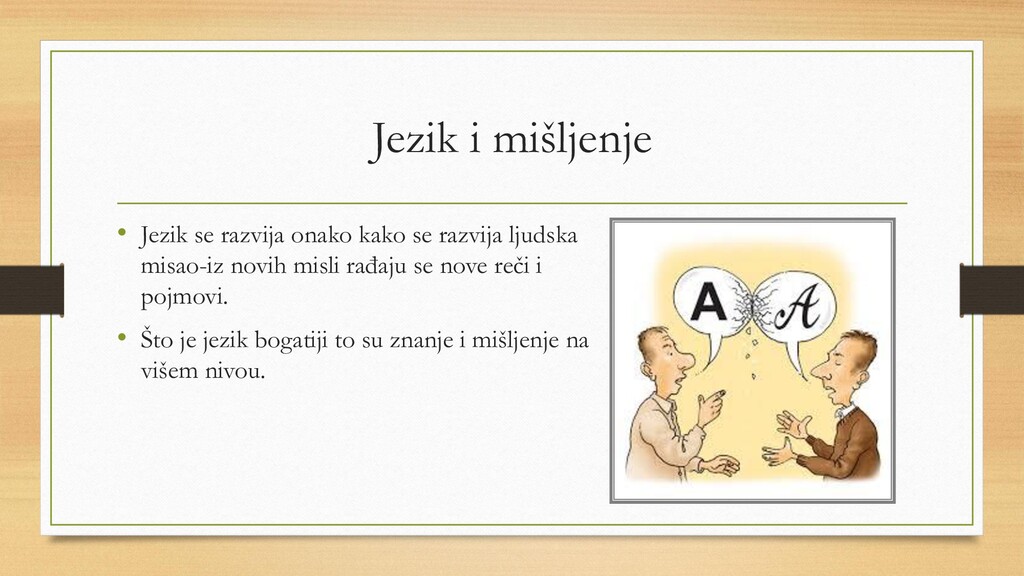 Jezik i mišljenje

• Jezik se razvija onako kako se razvija ljudska misao-iz novih misli rađaju se nove reči i pojmovi.

• Što je jezik bogatiji to su znanje i mišljenje na višem nivou.

A

A